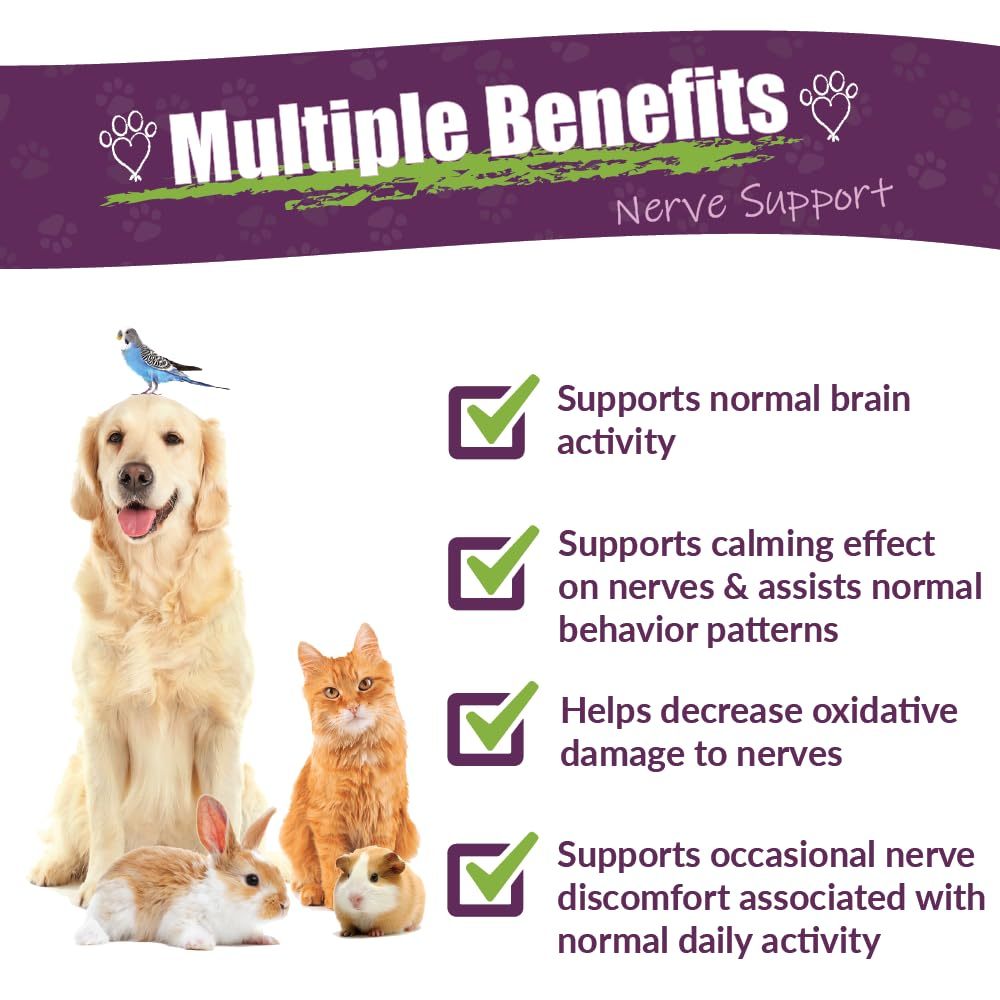 Multiple Benefits

Nerve Support

Supports normal brain activity

Supports calming effect on nerves & assists normal behavior patterns

Helps decrease oxidative damage to nerves

Supports occasional nerve discomfort associated with normal daily activity